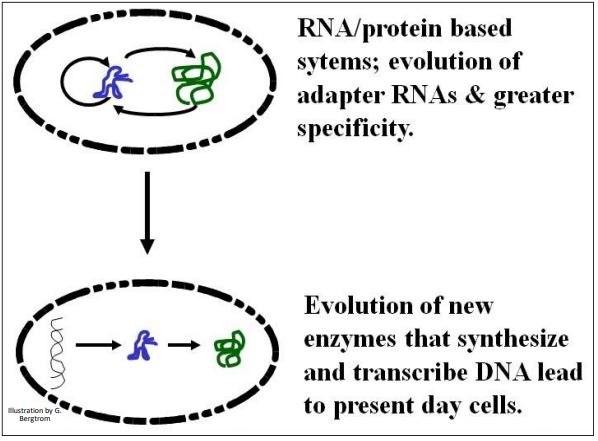 RNA/protein based sytems; evolution of adapter RNAs & greater specificity.

Evolution of new enzymes that synthesize and transcribe DNA lead to present day cells.

Illustration by G. Bergtrom